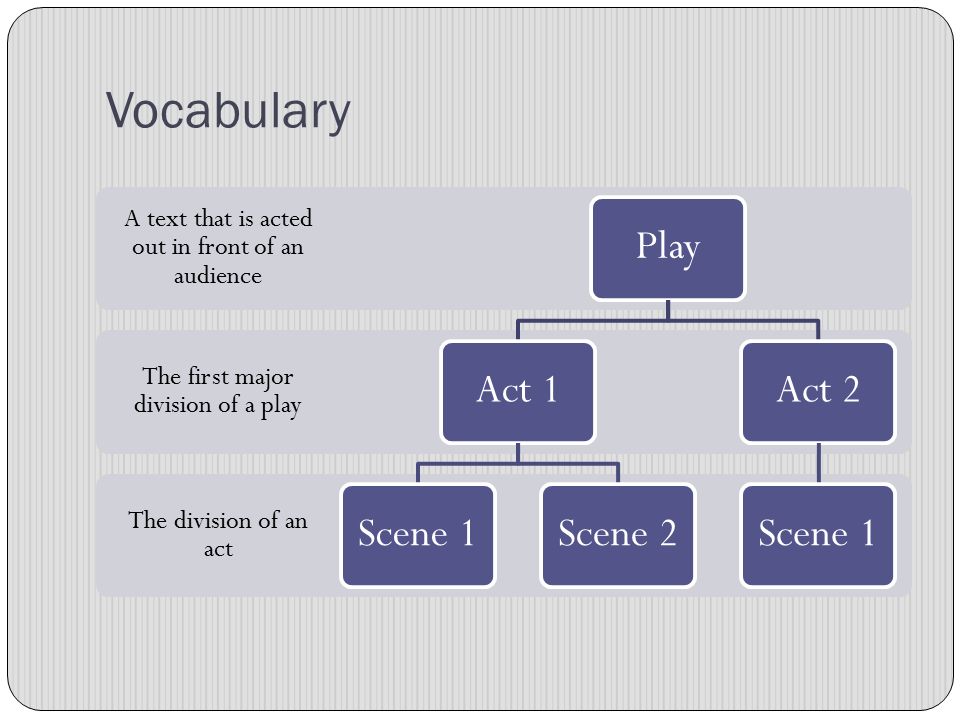 Vocabulary

A text that is acted out in front of an audience

Play

The first major division of a play

Act 1

Act 2

The division of an act

Scene 1

Scene 2

Scene 1